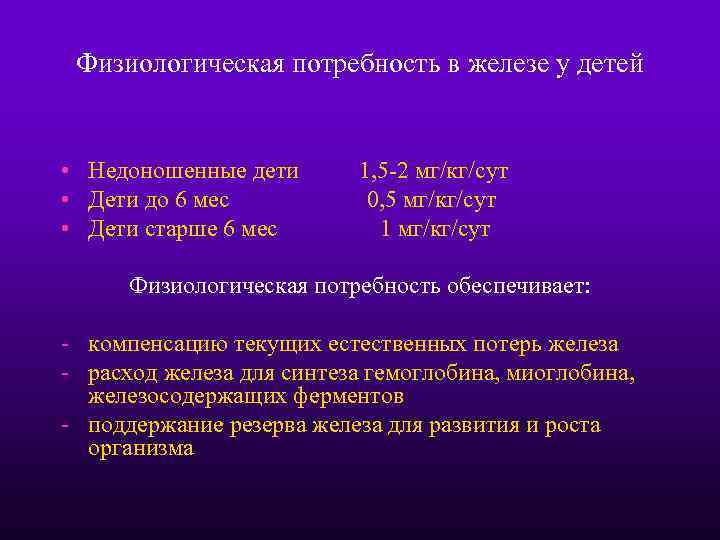 Физиологическая потребность в железе у детей

• Недоношенные дети 1,5-2 мг/кг/сут
• Дети до 6 мес 0,5 мг/кг/сут
• Дети старше 6 мес 1 мг/кг/сут

Физиологическая потребность обеспечивает:

- компенсацию текущих естественных потерь железа
- расход железа для синтеза гемоглобина, миоглобина, железосодержащих ферментов
- поддержание резерва железа для развития и роста организма